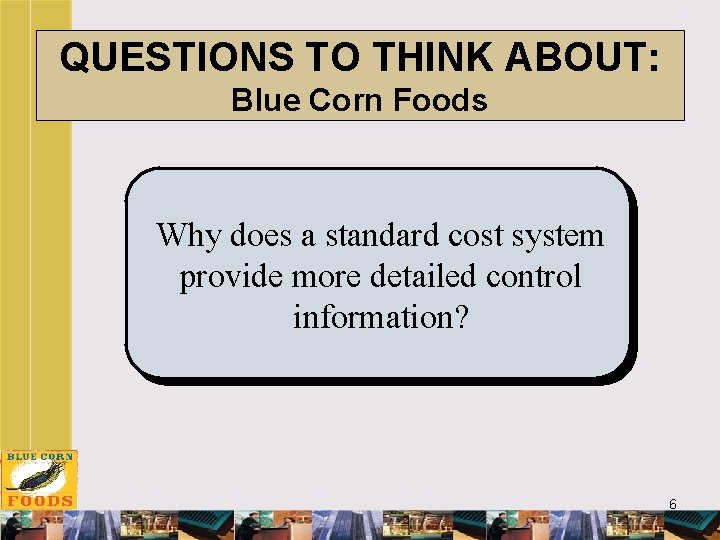 QUESTIONS TO THINK ABOUT:
Blue Corn Foods

Why does a standard cost system provide more detailed control information?

BLUE CORN
FOODS

6